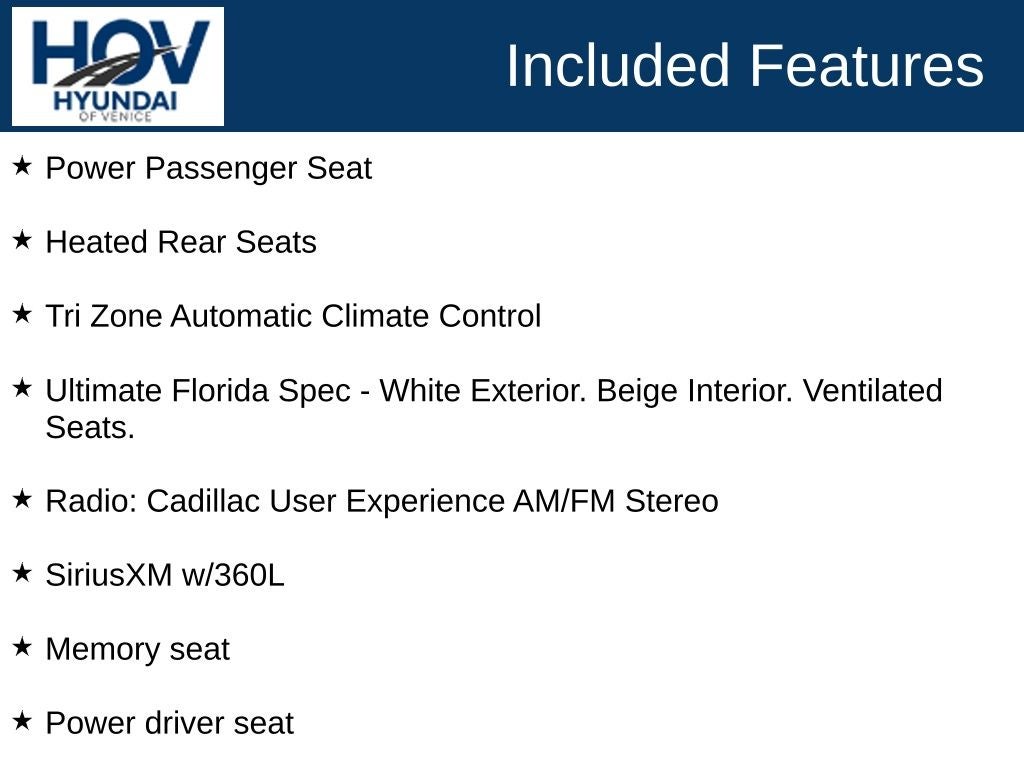 HOV
HYUNDAI
OF VENICE

Included Features

★ Power Passenger Seat

★ Heated Rear Seats

★ Tri Zone Automatic Climate Control

★ Ultimate Florida Spec - White Exterior. Beige Interior. Ventilated Seats.

★ Radio: Cadillac User Experience AM/FM Stereo

★ SiriusXM w/360L

★ Memory seat

★ Power driver seat